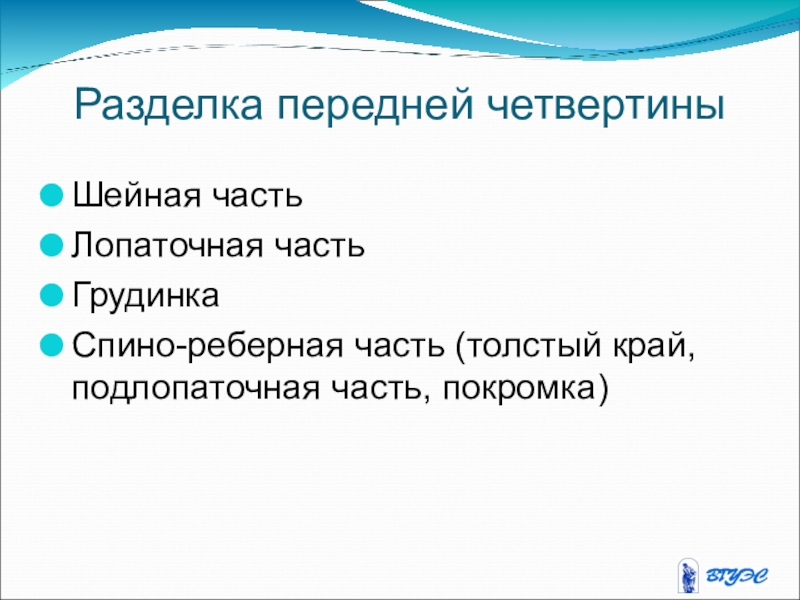 Разделка передней четвертины

Шейная часть
Лопаточная часть
Грудинка
Спино-реберная часть (толстый край, подлопаточная часть, покромка)

ВГУЭС